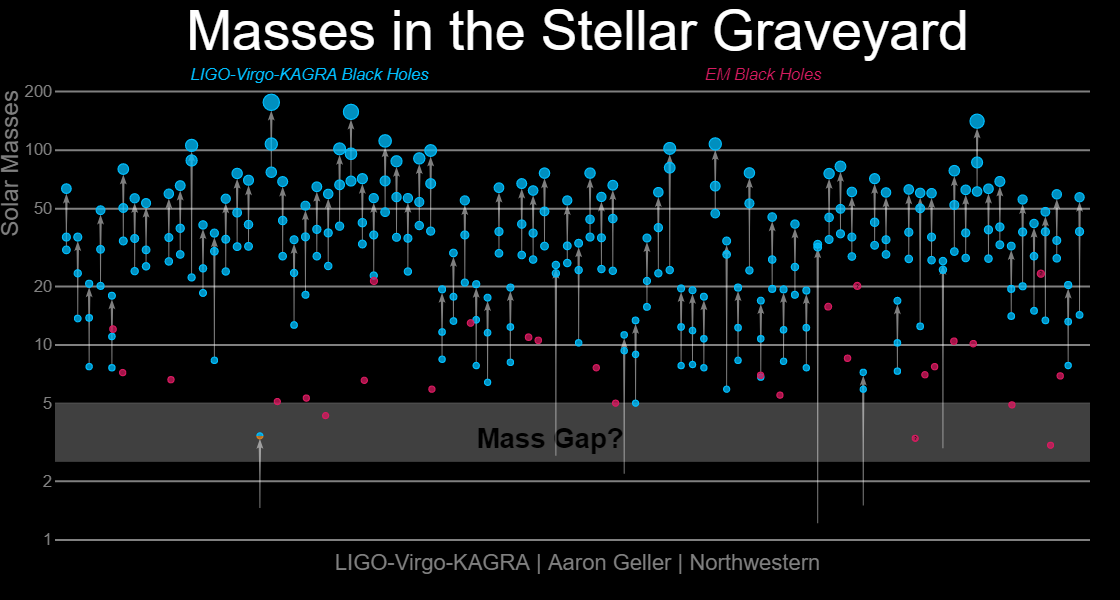 Masses in the Stellar Graveyard

LIGO-Virgo-KAGRA Black Holes

EM Black Holes

Solar Masses

200
100
50
20
10
5
2
1

Mass Gap?

LIGO-Virgo-KAGRA | Aaron Geller | Northwestern